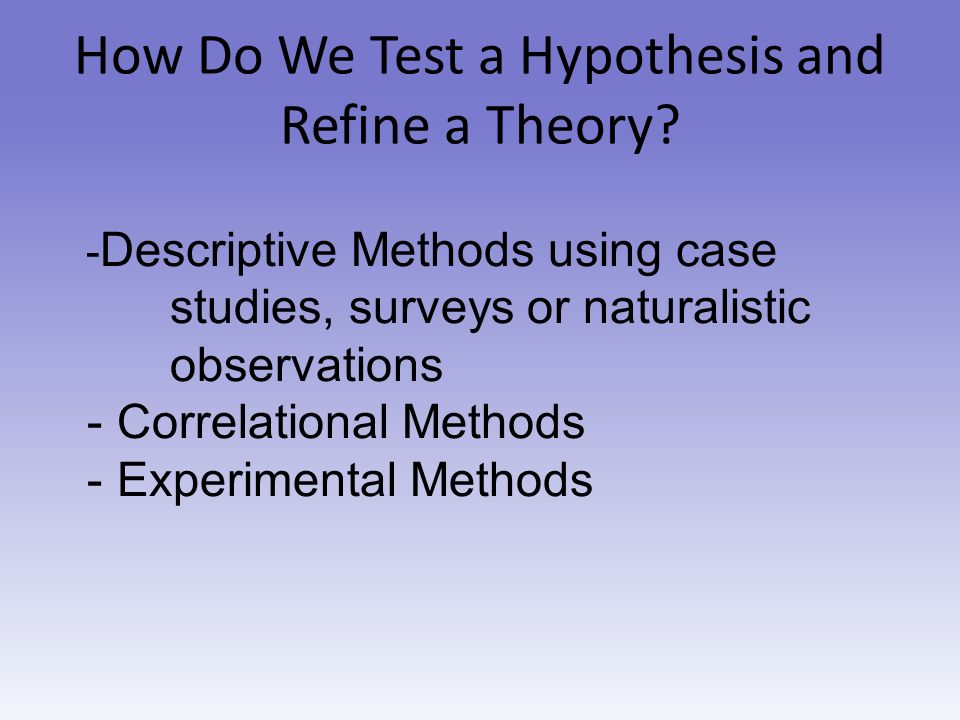 How Do We Test a Hypothesis and Refine a Theory?

-Descriptive Methods using case studies, surveys or naturalistic observations
- Correlational Methods
- Experimental Methods